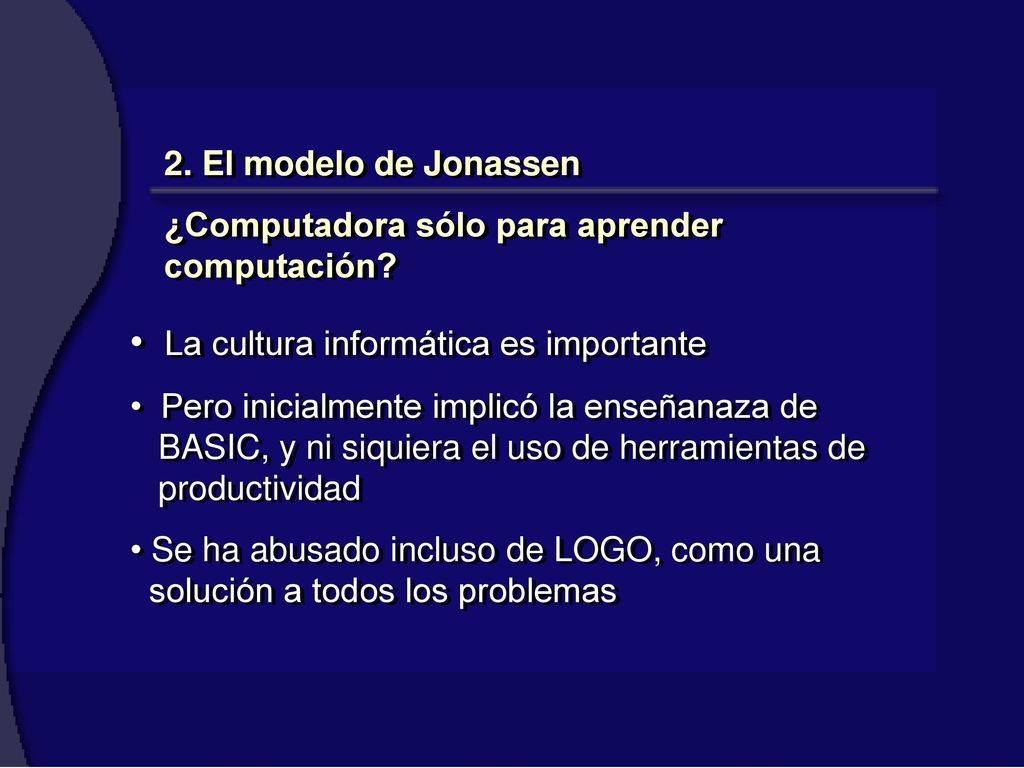 2. El modelo de Jonassen

¿Computadora sólo para aprender computación?

• La cultura informática es importante

• Pero inicialmente implicó la enseñanaza de BASIC, y ni siquiera el uso de herramientas de productividad

• Se ha abusado incluso de LOGO, como una solución a todos los problemas